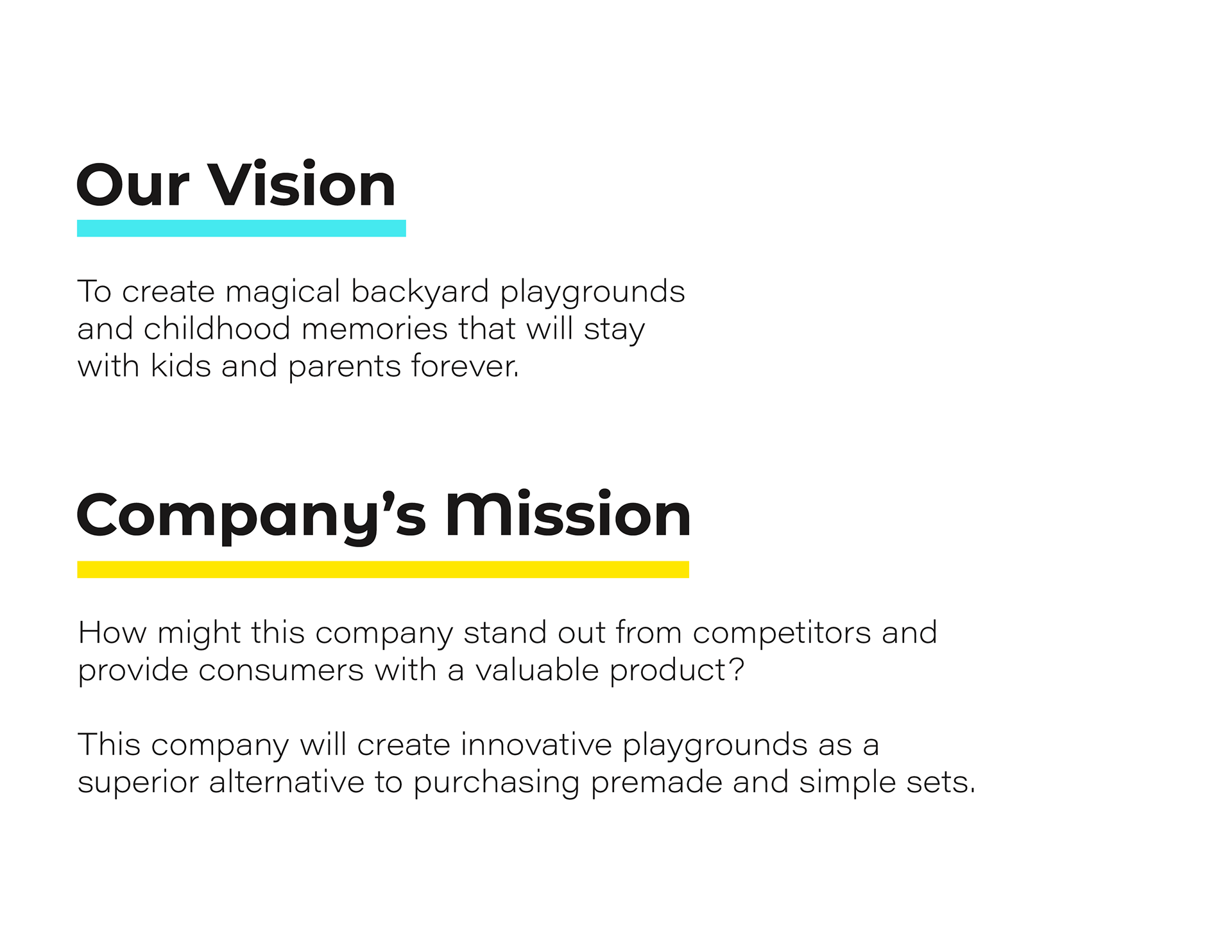 Our Vision

To create magical backyard playgrounds and childhood memories that will stay with kids and parents forever.

Company's Mission

How might this company stand out from competitors and provide consumers with a valuable product?

This company will create innovative playgrounds as a superior alternative to purchasing premade and simple sets.